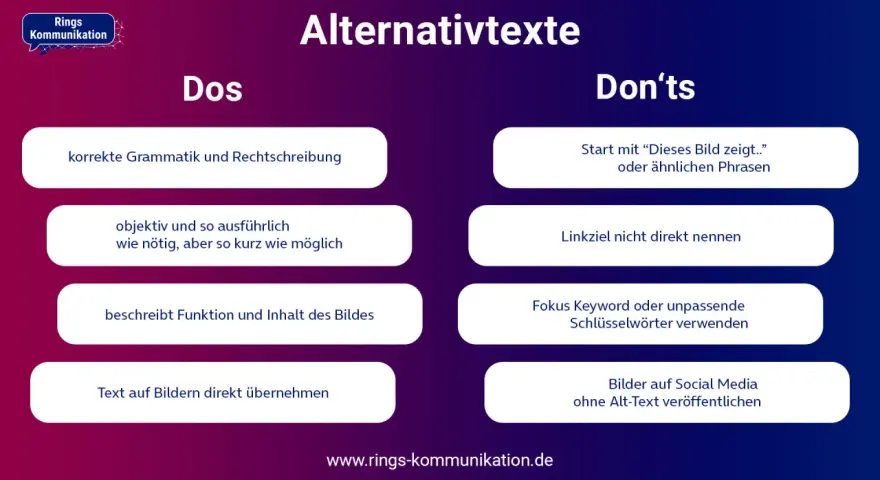 Rings Kommunikation

Alternativtexte

Dos

korrekte Grammatik und Rechtschreibung

objektiv und so ausführlich wie nötig, aber so kurz wie möglich

beschreibt Funktion und Inhalt des Bildes

Text auf Bildern direkt übernehmen

Don‘ts

Start mit “Dieses Bild zeigt..” oder ähnlichen Phrasen

Linkziel nicht direkt nennen

Fokus Keyword oder unpassende Schlüsselwörter verwenden

Bilder auf Social Media ohne Alt-Text veröffentlichen

www.rings-kommunikation.de